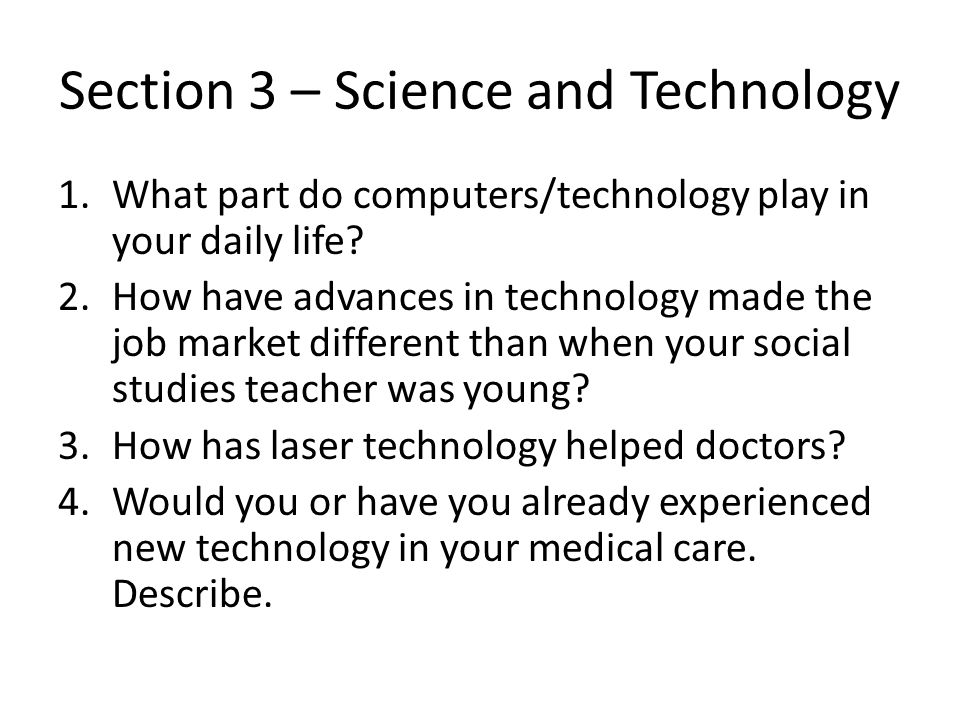 Section 3 – Science and Technology

1. What part do computers/technology play in your daily life?
2. How have advances in technology made the job market different than when your social studies teacher was young?
3. How has laser technology helped doctors?
4. Would you or have you already experienced new technology in your medical care. Describe.